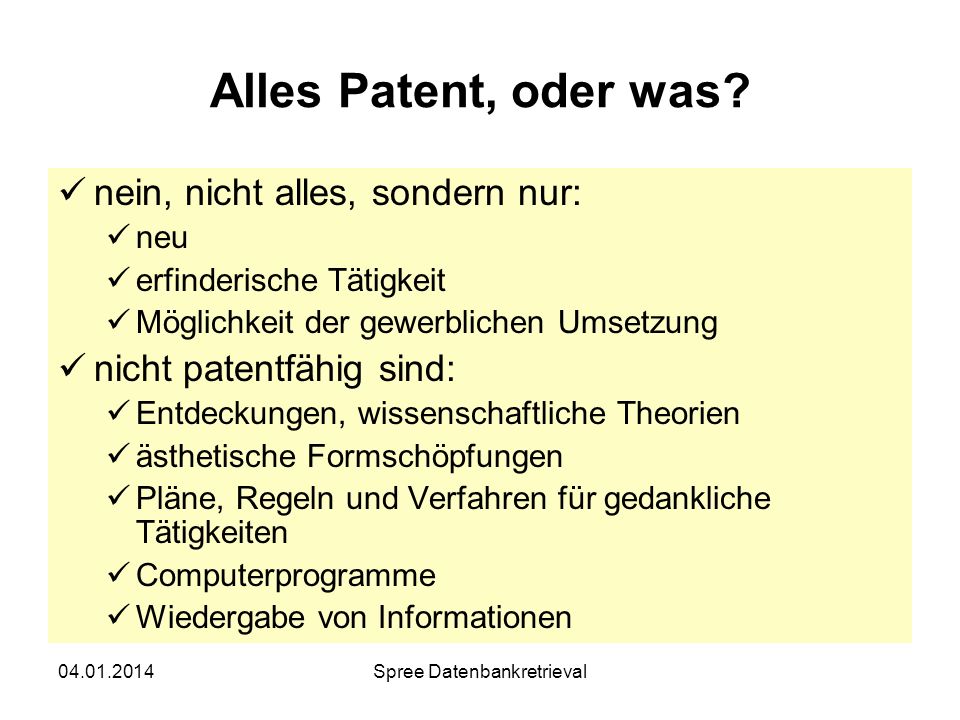 Alles Patent, oder was?

✓ nein, nicht alles, sondern nur:
✓ neu
✓ erfinderische Tätigkeit
✓ Möglichkeit der gewerblichen Umsetzung

✓ nicht patentfähig sind:
✓ Entdeckungen, wissenschaftliche Theorien
✓ ästhetische Formschöpfungen
✓ Pläne, Regeln und Verfahren für gedankliche Tätigkeiten
✓ Computerprogramme
✓ Wiedergabe von Informationen

04.01.2014

Spree Datenbankretrieval